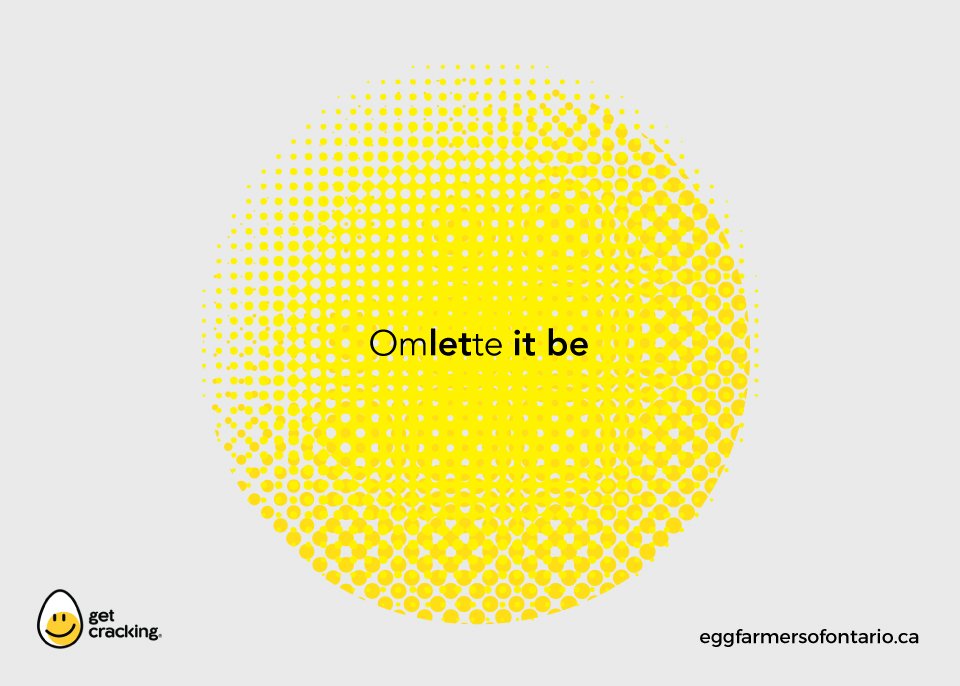 Omlette it be

get cracking.

eggfarmersofontario.ca